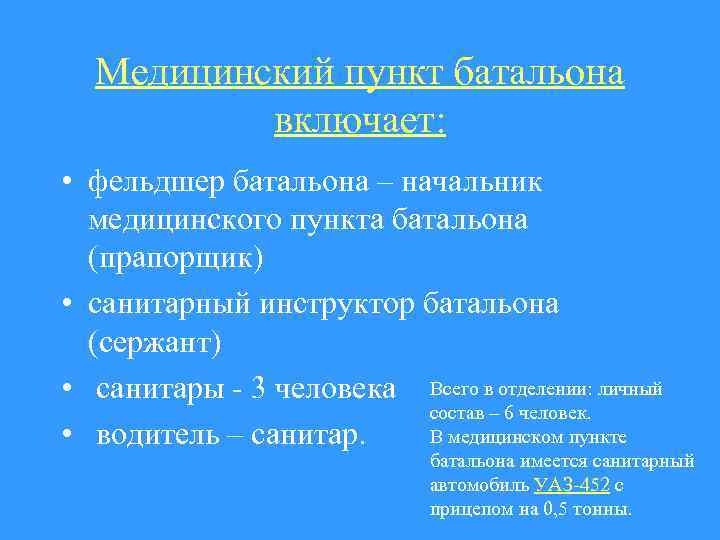 Медицинский пункт батальона включает:

• фельдшер батальона – начальник медицинского пункта батальона (прапорщик)
• санитарный инструктор батальона (сержант)
• санитары - 3 человека
• водитель – санитар.

Всего в отделении: личный состав – 6 человек.
В медицинском пункте батальона имеется санитарный автомобиль УАЗ-452 с прицепом на 0,5 тонны.